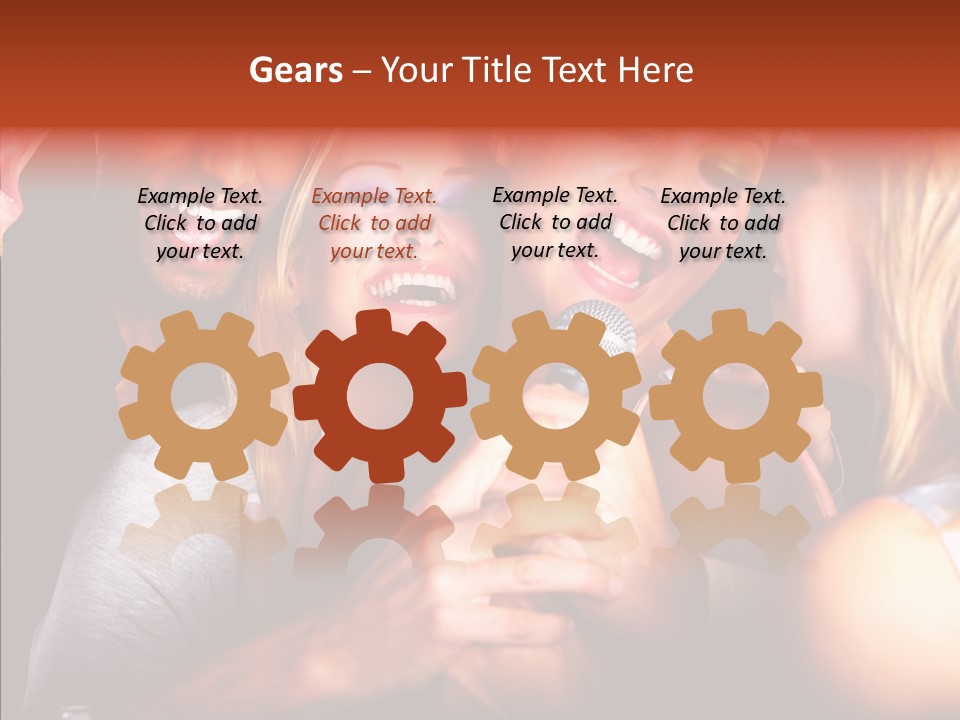 Gears – Your Title Text Here

Example Text. Click to add your text.

Example Text. Click to add your text.

Example Text. Click to add your text.

Example Text. Click to add your text.